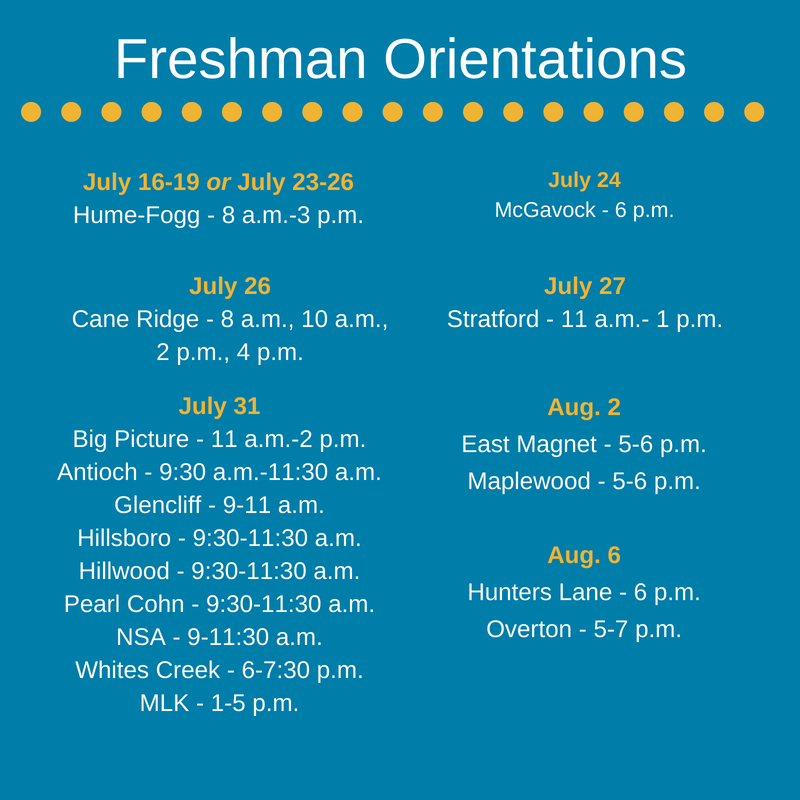 Freshman Orientations

July 16-19 or July 23-26
Hume-Fogg - 8 a.m.-3 p.m.

July 26
Cane Ridge - 8 a.m., 10 a.m., 2 p.m., 4 p.m.

July 31
Big Picture - 11 a.m.-2 p.m.
Antioch - 9:30 a.m.-11:30 a.m.
Glencliff - 9-11 a.m.
Hillsboro - 9:30-11:30 a.m.
Hillwood - 9:30-11:30 a.m.
Pearl Cohn - 9:30-11:30 a.m.
NSA - 9-11:30 a.m.
Whites Creek - 6-7:30 p.m.
MLK - 1-5 p.m.

July 24
McGavock - 6 p.m.

July 27
Stratford - 11 a.m.- 1 p.m.

Aug. 2
East Magnet - 5-6 p.m.
Maplewood - 5-6 p.m.

Aug. 6
Hunters Lane - 6 p.m.
Overton - 5-7 p.m.